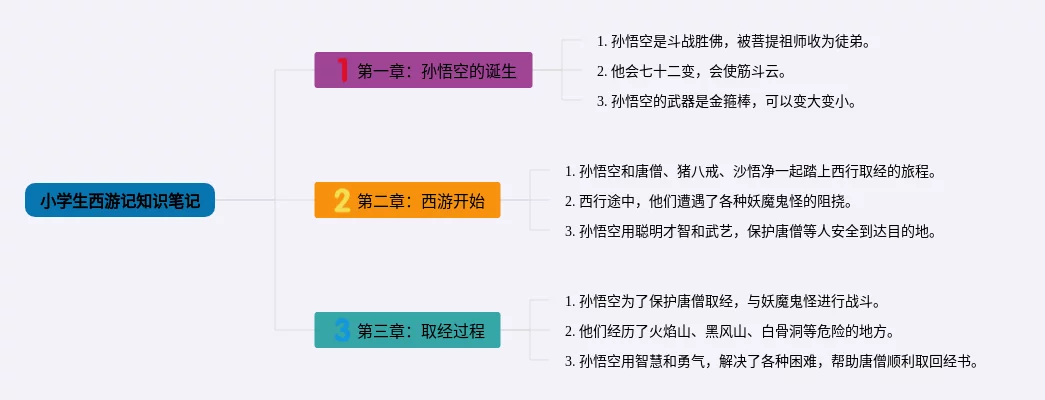 小学生西游记知识笔记

1 第一章：孙悟空的诞生

1. 孙悟空是斗战胜佛，被菩提祖师收为徒弟。
2. 他会七十二变，会使筋斗云。
3. 孙悟空的武器是金箍棒，可以变大变小。

2 第二章：西游开始

1. 孙悟空和唐僧、猪八戒、沙悟净一起踏上西行取经的旅程。
2. 西行途中，他们遭遇了各种妖魔鬼怪的阻挠。
3. 孙悟空用聪明才智和武艺，保护唐僧等人安全到达目的地。

3 第三章：取经过程

1. 孙悟空为了保护唐僧取经，与妖魔鬼怪进行战斗。
2. 他们经历了火焰山、黑风山、白骨洞等危险的地方。
3. 孙悟空用智慧和勇气，解决了各种困难，帮助唐僧顺利取回经书。